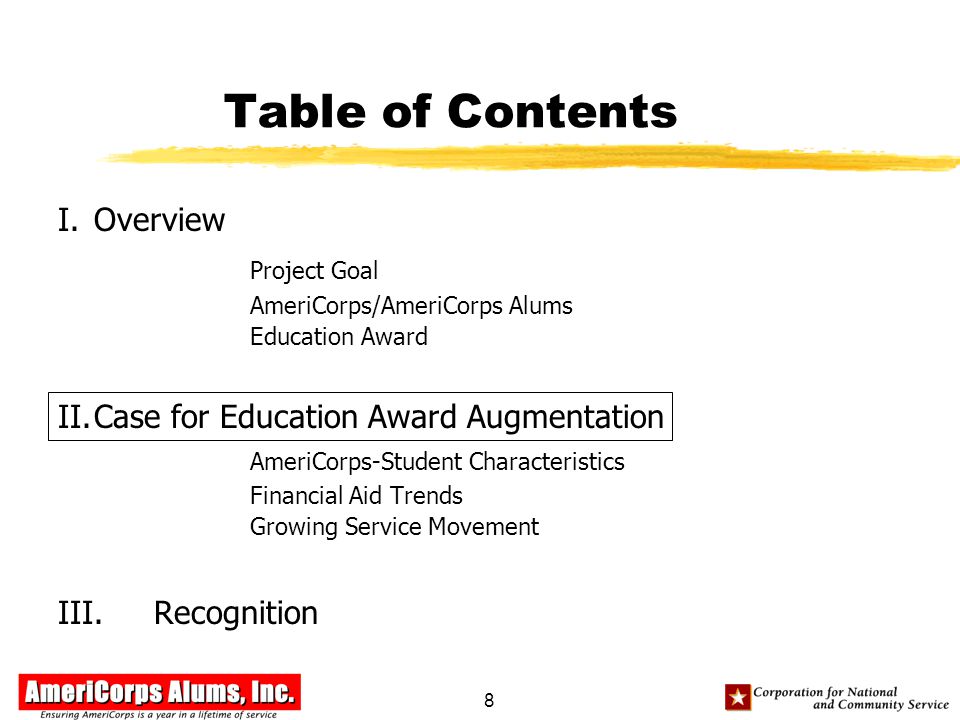 Table of Contents

I. Overview

Project Goal
AmeriCorps/AmeriCorps Alums
Education Award

II. Case for Education Award Augmentation

AmeriCorps-Student Characteristics
Financial Aid Trends
Growing Service Movement

III. Recognition

AmeriCorps Alums, Inc.
Ensuring AmeriCorps is a year in a lifetime of service

8

Corporation for National and Community Service